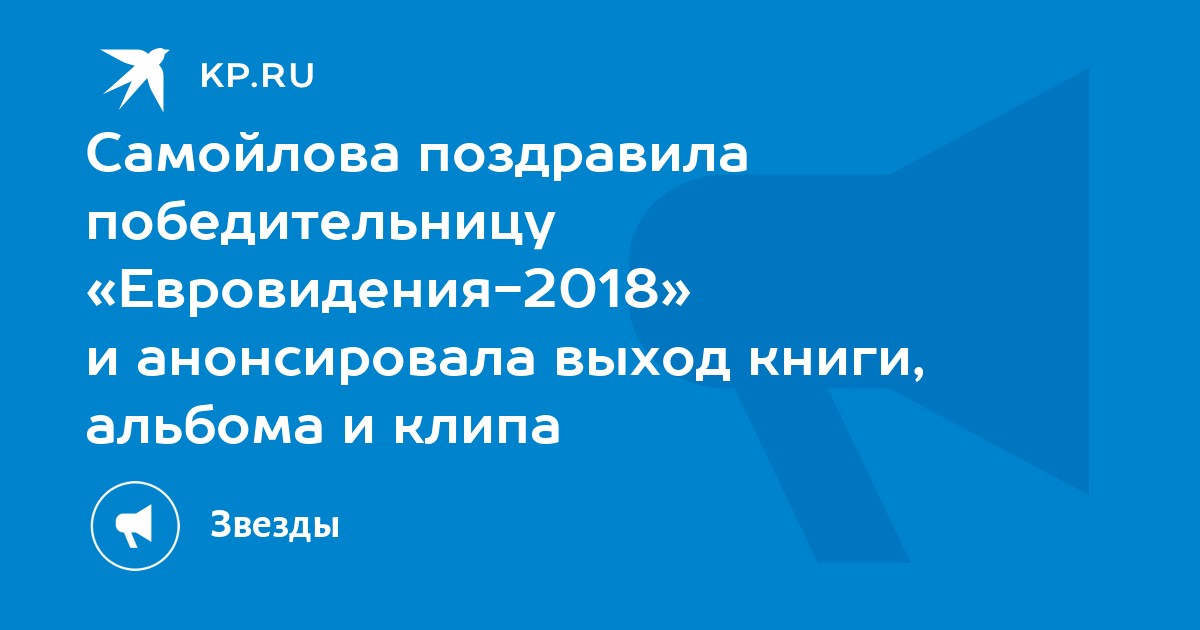 KP.RU

Самойлова поздравила победительницу «Евровидения-2018» и анонсировала выход книги, альбома и клипа

Звезды